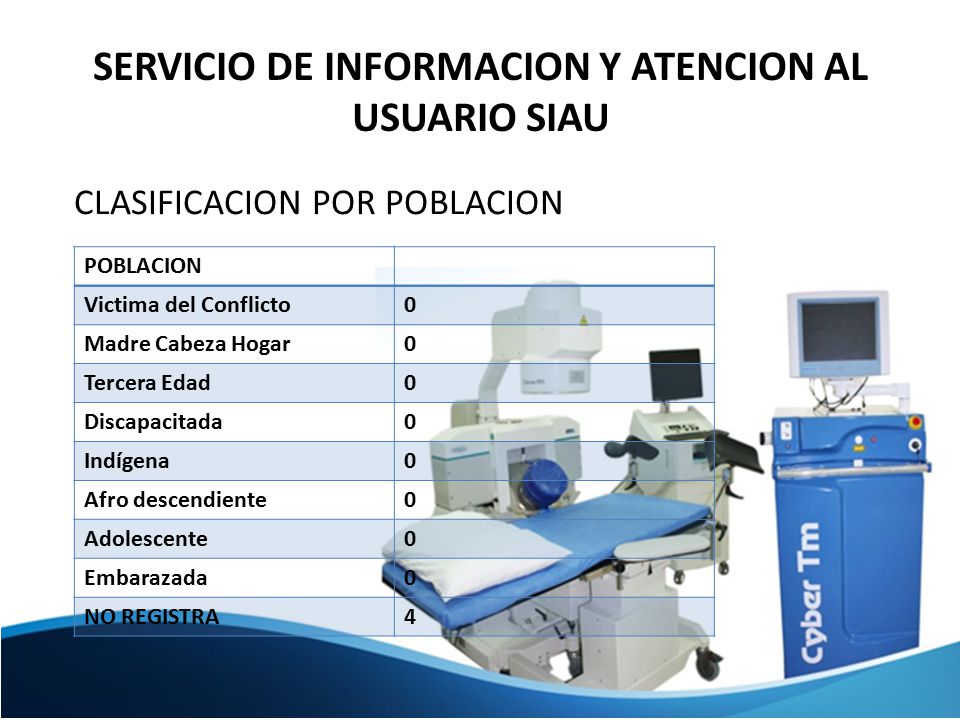 SERVICIO DE INFORMACION Y ATENCION AL USUARIO SIAU

CLASIFICACION POR POBLACION

| POBLACION | |
|---|---|
| Victima del Conflicto | 0 |
| Madre Cabeza Hogar | 0 |
| Tercera Edad | 0 |
| Discapacitada | 0 |
| Indígena | 0 |
| Afro descendiente | 0 |
| Adolescente | 0 |
| Embarazada | 0 |
| NO REGISTRA | 4 |

Cyber Tm